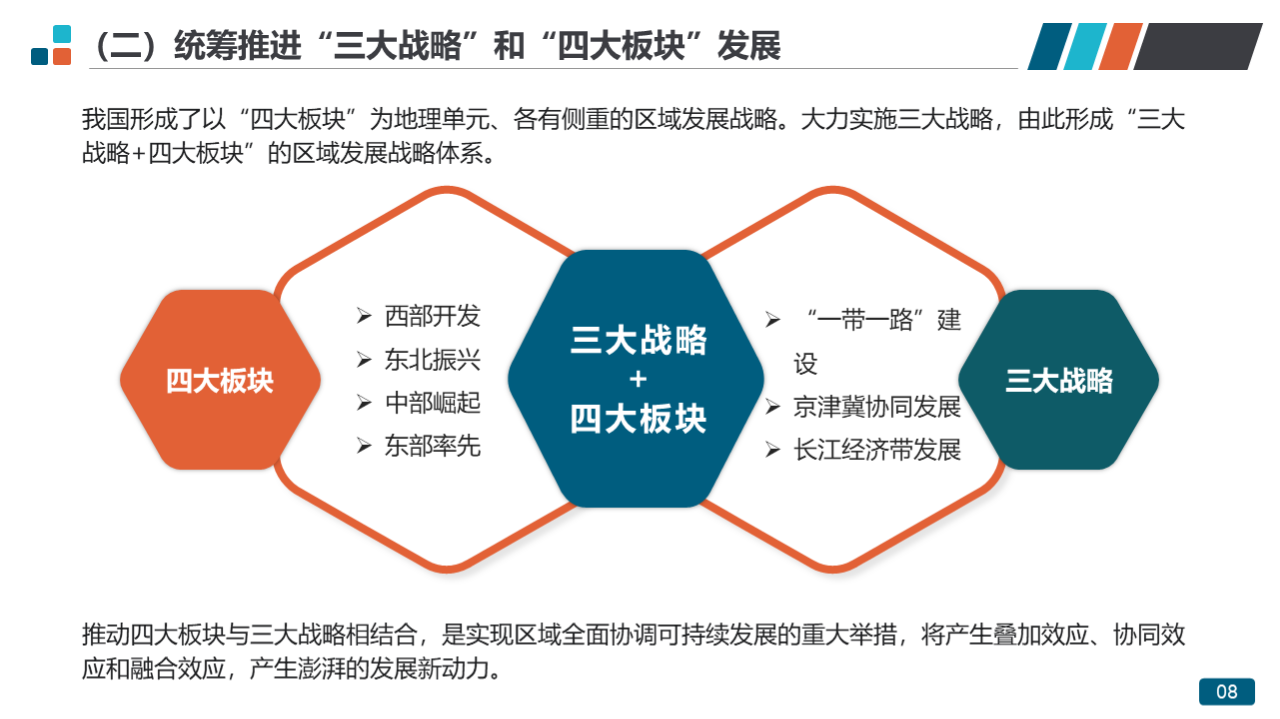 （二）统筹推进“三大战略”和“四大板块”发展

我国形成了以“四大板块”为地理单元、各有侧重的区域发展战略。大力实施三大战略，由此形成“三大战略+四大板块”的区域发展战略体系。

四大板块

➢ 西部开发
➢ 东北振兴
➢ 中部崛起
➢ 东部率先

三大战略
+
四大板块

➢ “一带一路”建设
➢ 京津冀协同发展
➢ 长江经济带发展

三大战略

推动四大板块与三大战略相结合，是实现区域全面协调可持续发展的重大举措，将产生叠加效应、协同效应和融合效应，产生澎湃的发展新动力。

08